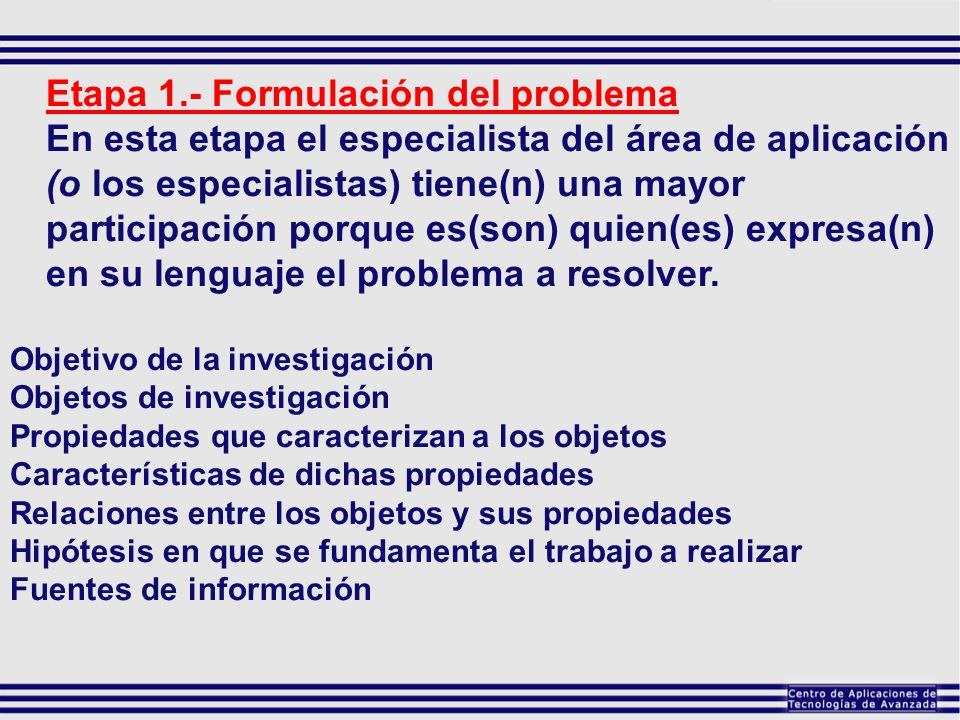 Etapa 1.- Formulación del problema
En esta etapa el especialista del área de aplicación (o los especialistas) tiene(n) una mayor participación porque es(son) quien(es) expresa(n) en su lenguaje el problema a resolver.

Objetivo de la investigación
Objetos de investigación
Propiedades que caracterizan a los objetos
Características de dichas propiedades
Relaciones entre los objetos y sus propiedades
Hipótesis en que se fundamenta el trabajo a realizar
Fuentes de información

Centro de Aplicaciones de Tecnologías de Avanzada